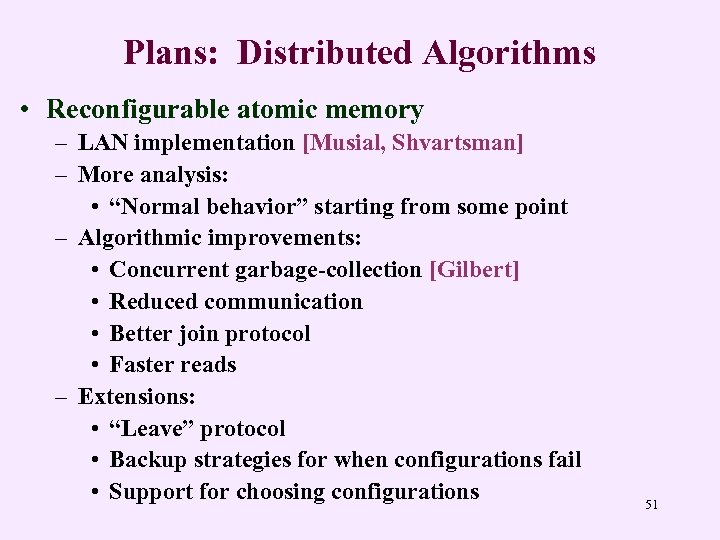 Plans: Distributed Algorithms

• Reconfigurable atomic memory
  – LAN implementation [Musial, Shvartsman]
  – More analysis:
    • “Normal behavior” starting from some point
  – Algorithmic improvements:
    • Concurrent garbage-collection [Gilbert]
    • Reduced communication
    • Better join protocol
    • Faster reads
  – Extensions:
    • “Leave” protocol
    • Backup strategies for when configurations fail
    • Support for choosing configurations

51